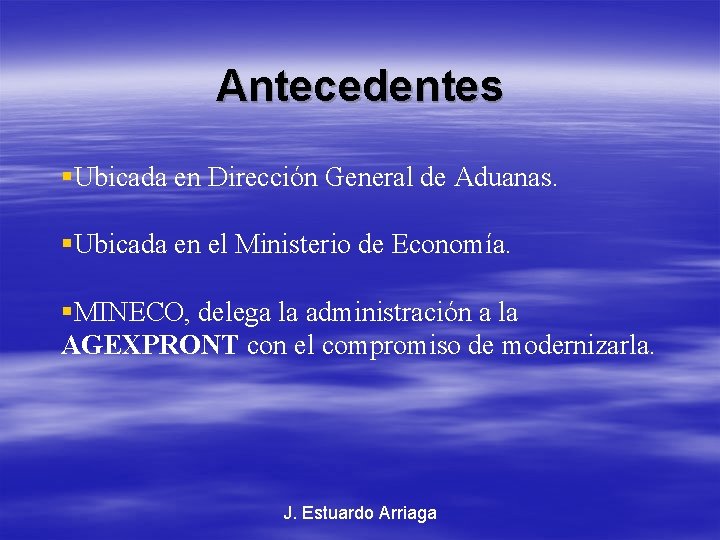 Antecedentes

▪Ubicada en Dirección General de Aduanas.

▪Ubicada en el Ministerio de Economía.

▪MINECO, delega la administración a la AGEXPRONT con el compromiso de modernizarla.

J. Estuardo Arriaga